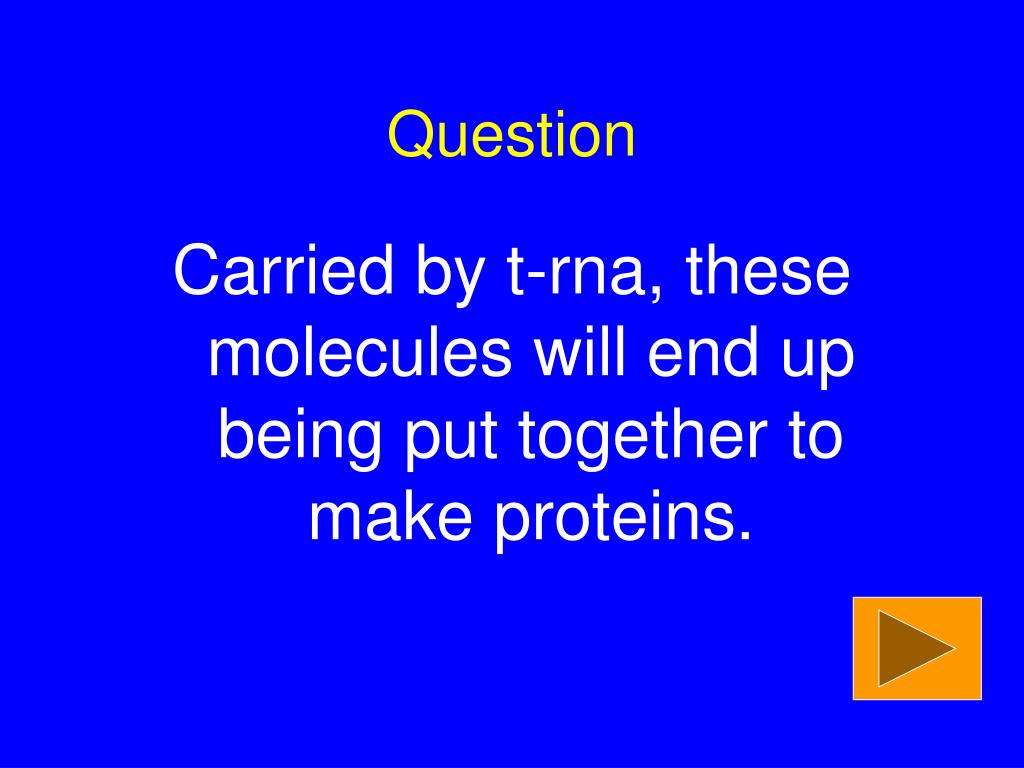 Question

Carried by t-rna, these molecules will end up being put together to make proteins.